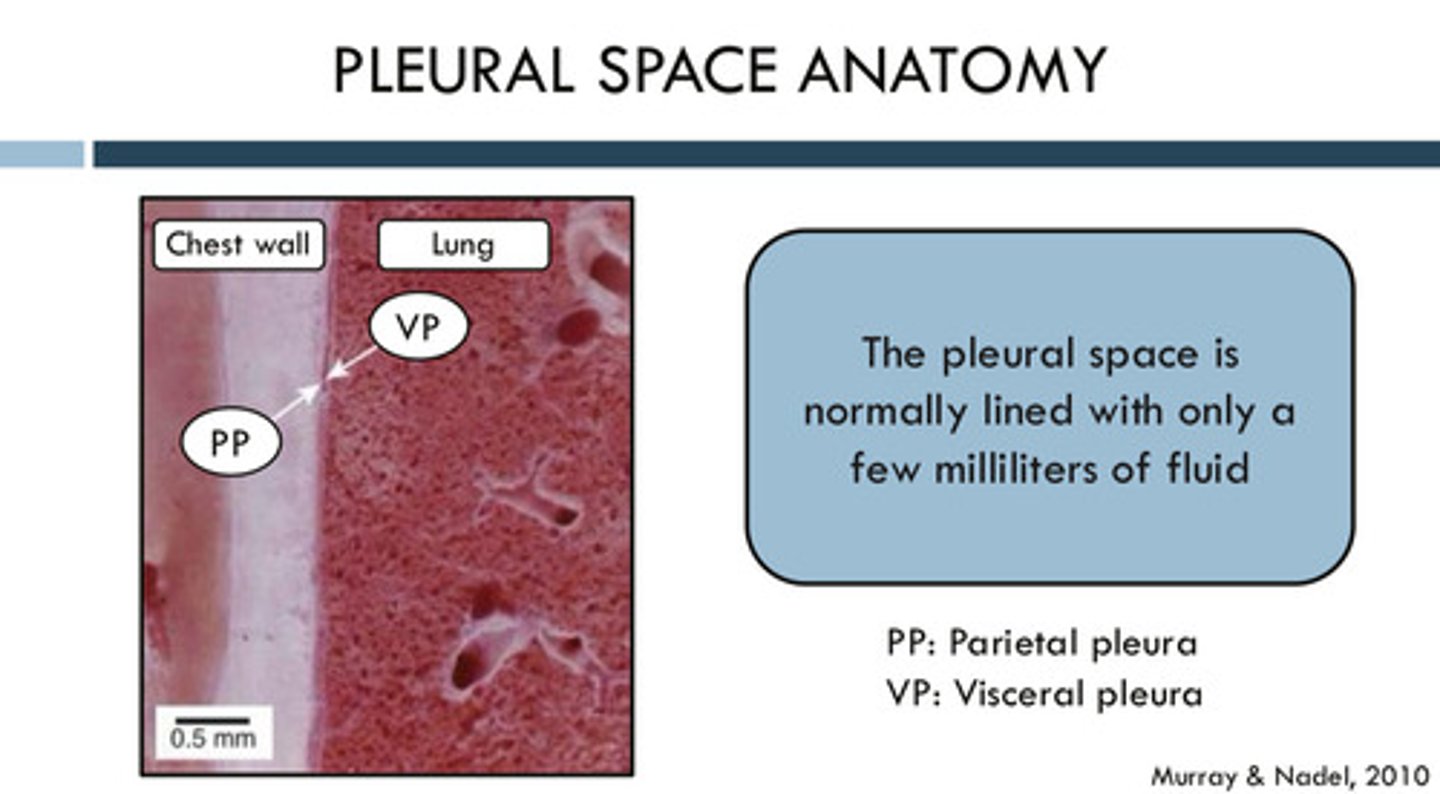 PLEURAL SPACE ANATOMY

Chest wall

Lung

VP

PP

0.5 mm

The pleural space is normally lined with only a few milliliters of fluid

PP: Parietal pleura
VP: Visceral pleura

Murray & Nadel, 2010